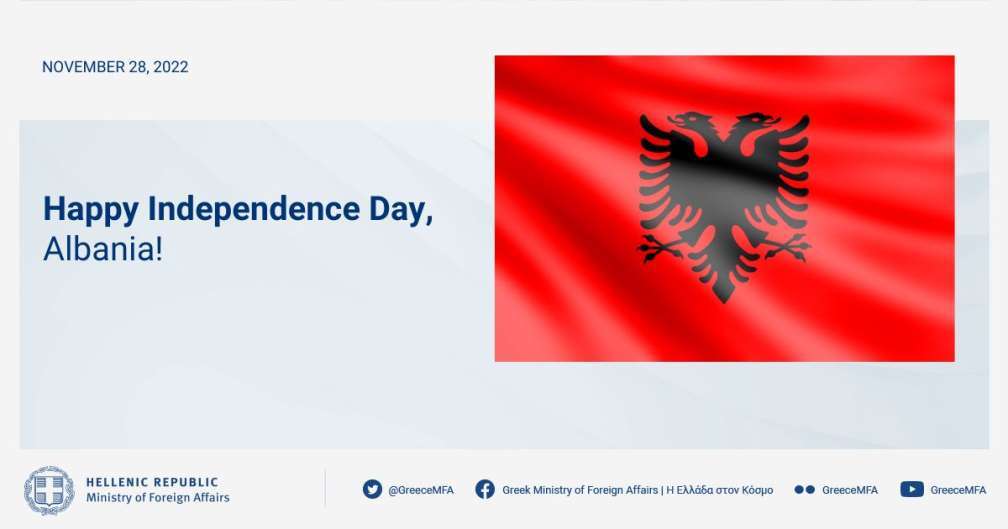 NOVEMBER 28, 2022

Happy Independence Day, Albania!

HELLENIC REPUBLIC
Ministry of Foreign Affairs

@GreeceMFA

Greek Ministry of Foreign Affairs | Η Ελλάδα στον Κόσμο

GreeceMFA

GreeceMFA